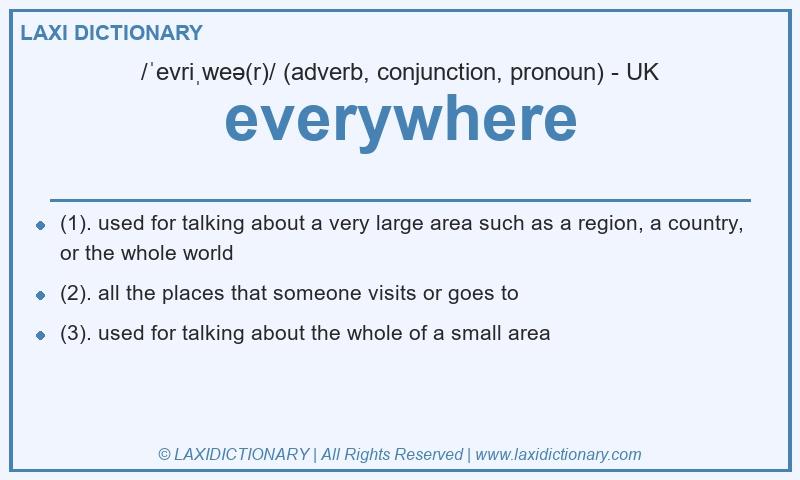 LAXI DICTIONARY

/ˈevriˌweə(r)/ (adverb, conjunction, pronoun) - UK

everywhere

- (1). used for talking about a very large area such as a region, a country, or the whole world
- (2). all the places that someone visits or goes to
- (3). used for talking about the whole of a small area

© LAXIDICTIONARY | All Rights Reserved | www.laxidictionary.com